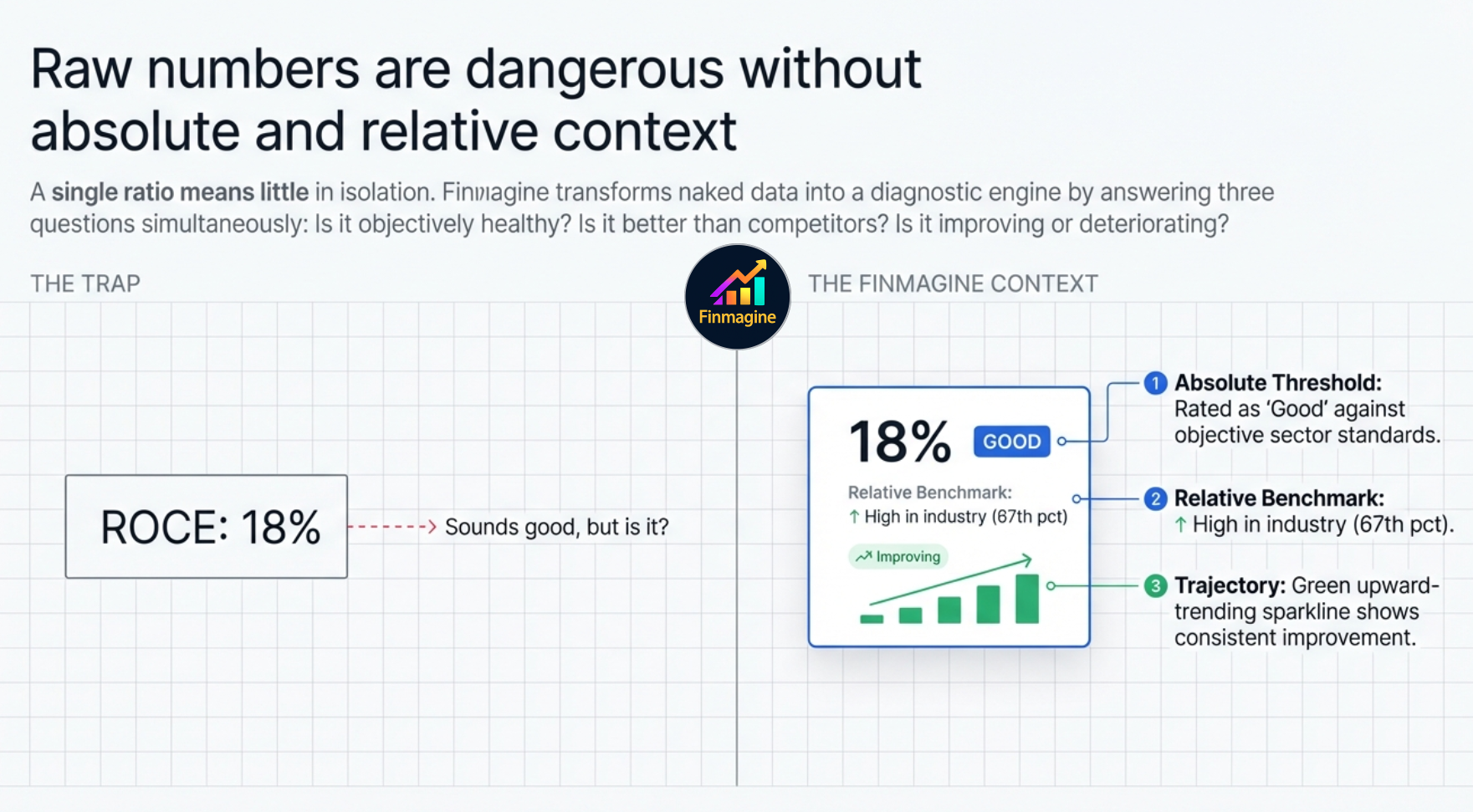 Raw numbers are dangerous without absolute and relative context

A single ratio means little in isolation. Finmagine transforms naked data into a diagnostic engine by answering three questions simultaneously: Is it objectively healthy? Is it better than competitors? Is it improving or deteriorating?

THE TRAP

Finmagine

THE FINMAGINE CONTEXT

ROCE: 18%

Sounds good, but is it?

18% GOOD

Relative Benchmark:
↑ High in industry (67th pct)

Improving

1 Absolute Threshold: Rated as 'Good' against objective sector standards.

2 Relative Benchmark: ↑ High in industry (67th pct).

3 Trajectory: Green upward-trending sparkline shows consistent improvement.